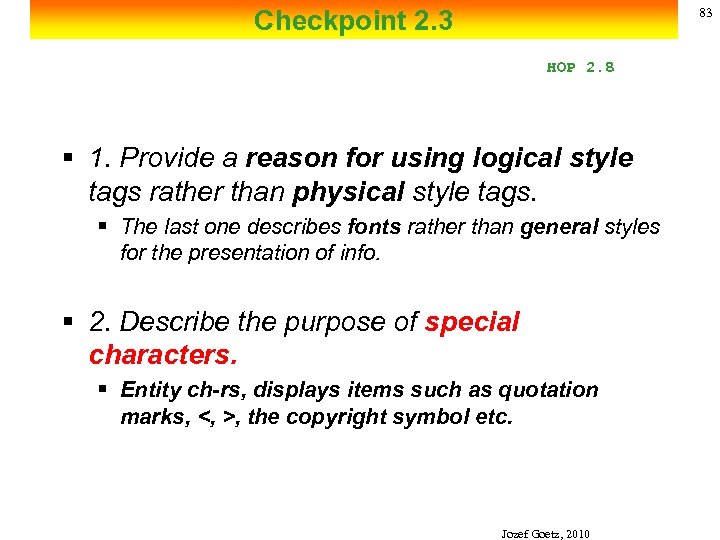 Checkpoint 2.3

83

HOP 2.8

▪ 1. Provide a reason for using logical style tags rather than physical style tags.

▪ The last one describes fonts rather than general styles for the presentation of info.

▪ 2. Describe the purpose of special characters.

▪ Entity ch-rs, displays items such as quotation marks, <, >, the copyright symbol etc.

Jozef Goetz, 2010